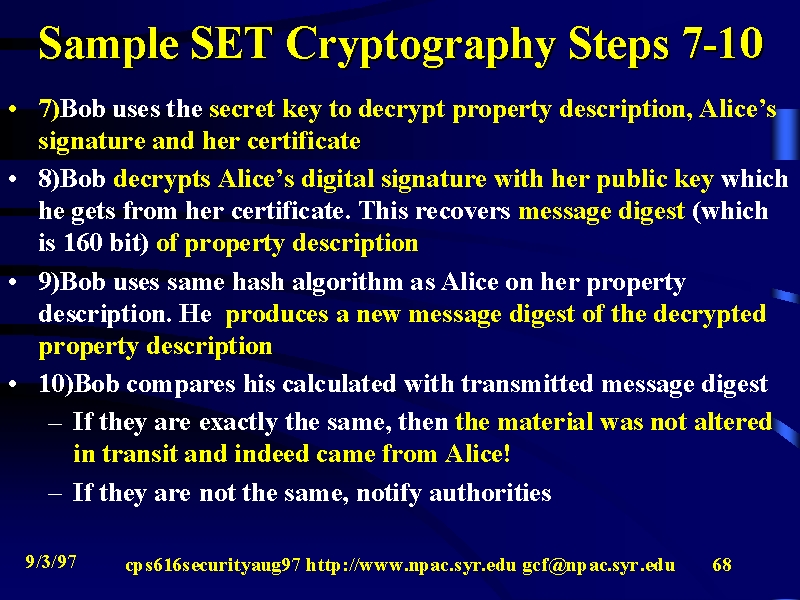 Sample SET Cryptography Steps 7-10

• 7)Bob uses the secret key to decrypt property description, Alice's signature and her certificate

• 8)Bob decrypts Alice's digital signature with her public key which he gets from her certificate. This recovers message digest (which is 160 bit) of property description

• 9)Bob uses same hash algorithm as Alice on her property description. He produces a new message digest of the decrypted property description

• 10)Bob compares his calculated with transmitted message digest

– If they are exactly the same, then the material was not altered in transit and indeed came from Alice!

– If they are not the same, notify authorities

9/3/97 cps616securityaug97 http://www.npac.syr.edu gcf@npac.syr.edu 68